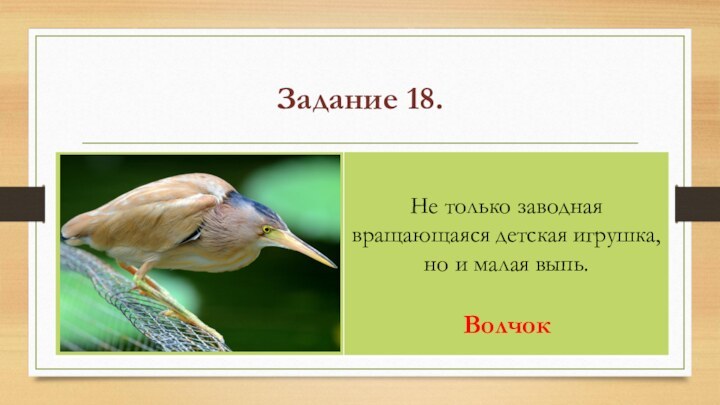 Задание 18.

Не только заводная вращающаяся детская игрушка, но и малая выпь.

Волчок